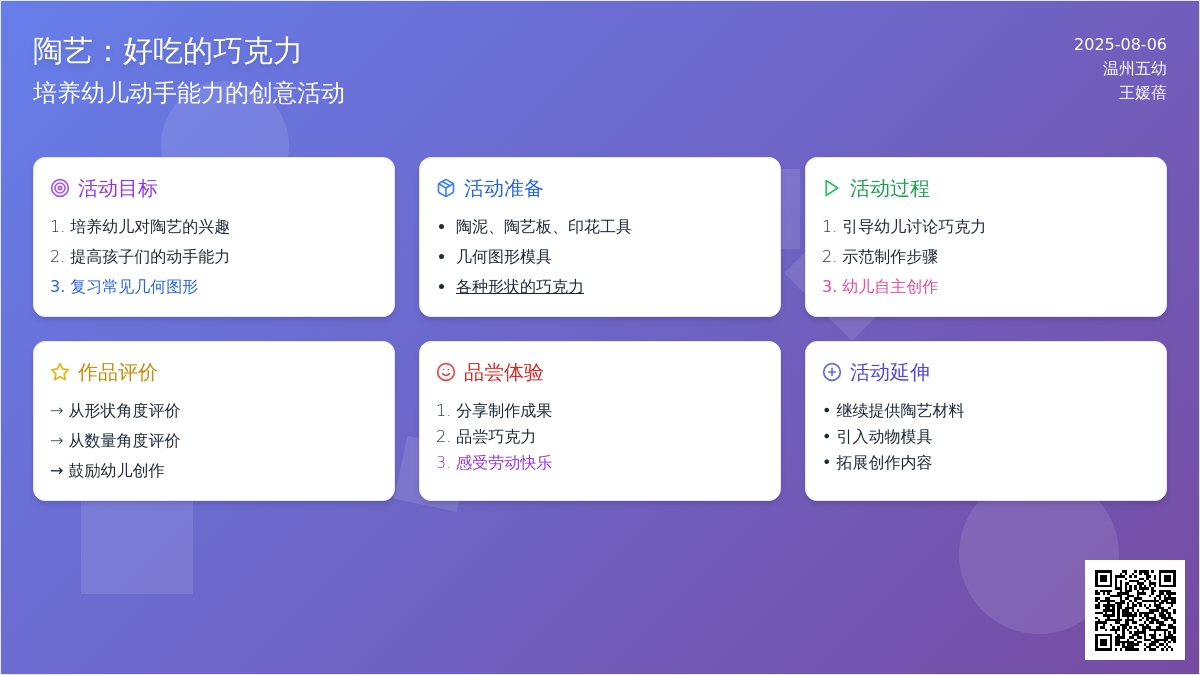 陶艺：好吃的巧克力
培养幼儿动手能力的创意活动

2025-08-06
温州五幼
王媛蓓

活动目标
1. 培养幼儿对陶艺的兴趣
2. 提高孩子们的动手能力
3. 复习常见几何图形

活动准备
• 陶泥、陶艺板、印花工具
• 几何图形模具
• 各种形状的巧克力

活动过程
1. 引导幼儿讨论巧克力
2. 示范制作步骤
3. 幼儿自主创作

作品评价
→ 从形状角度评价
→ 从数量角度评价
→ 鼓励幼儿创作

品尝体验
1. 分享制作成果
2. 品尝巧克力
3. 感受劳动快乐

活动延伸
• 继续提供陶艺材料
• 引入动物模具
• 拓展创作内容